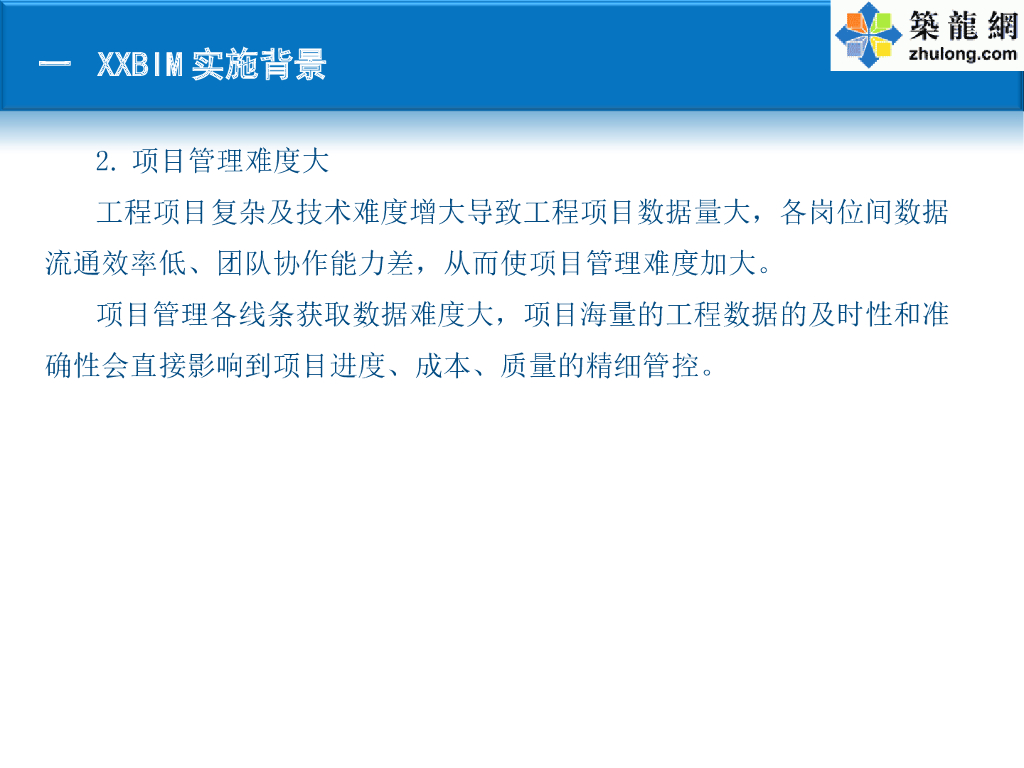 一 XXBIM实施背景

築龍網
zhulong.com

2. 项目管理难度大

工程项目复杂及技术难度增大导致工程项目数据量大，各岗位间数据流通效率低、团队协作能力差，从而使项目管理难度加大。

项目管理各线条获取数据难度大，项目海量的工程数据的及时性和准确性会直接影响到项目进度、成本、质量的精细管控。